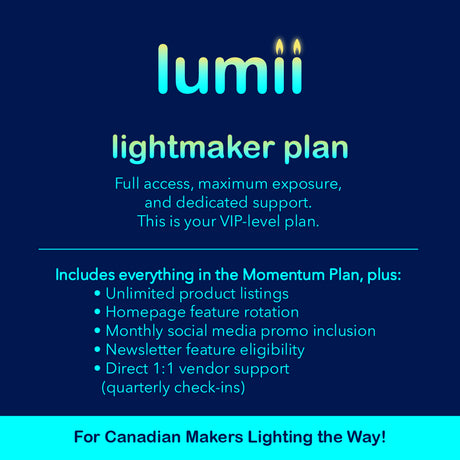 lumii

lightmaker plan

Full access, maximum exposure, and dedicated support. This is your VIP-level plan.

Includes everything in the Momentum Plan, plus:
• Unlimited product listings
• Homepage feature rotation
• Monthly social media promo inclusion
• Newsletter feature eligibility
• Direct 1:1 vendor support (quarterly check-ins)

For Canadian Makers Lighting the Way!